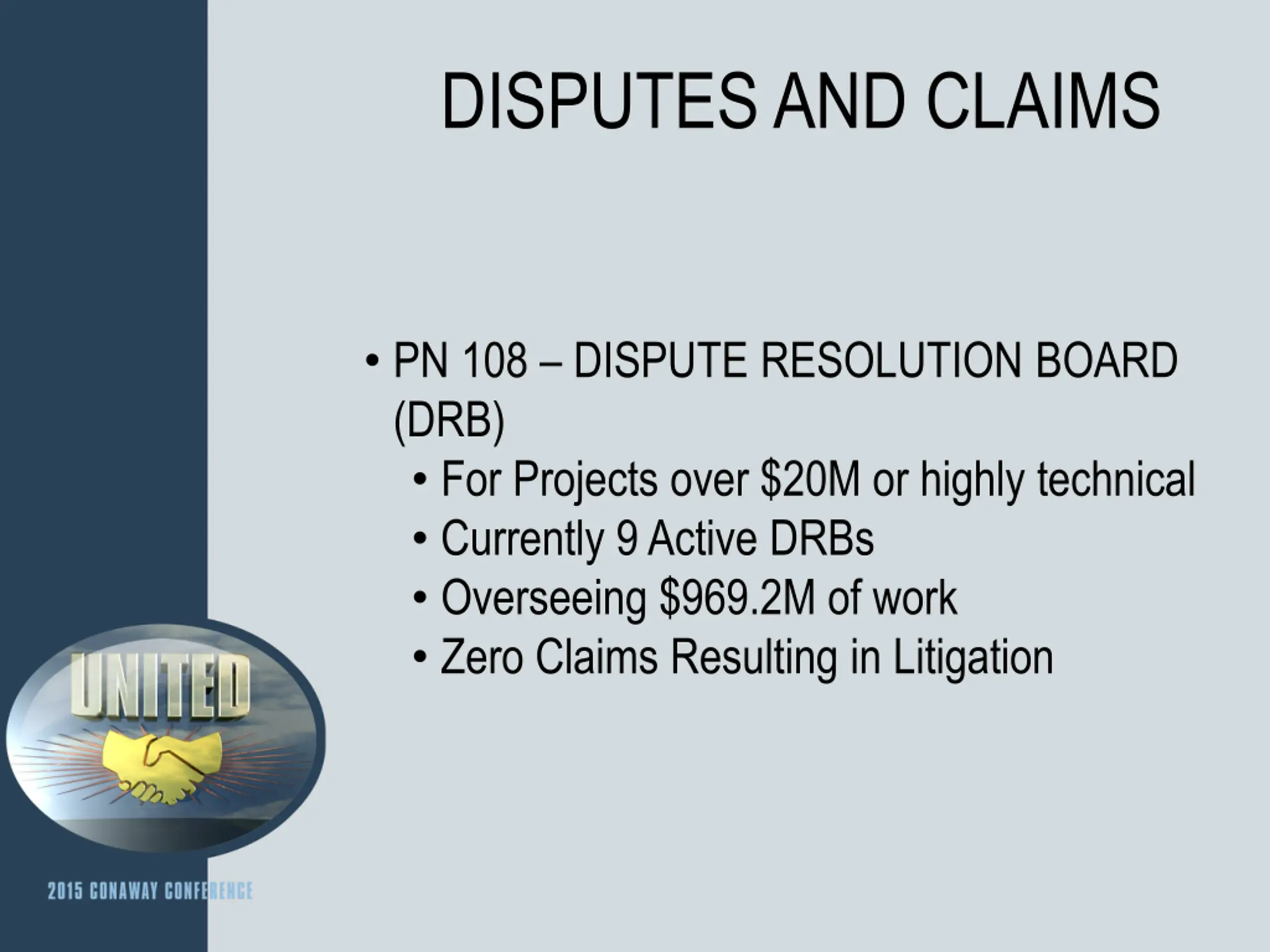 DISPUTES AND CLAIMS

• PN 108 – DISPUTE RESOLUTION BOARD (DRB)
• For Projects over \$20M or highly technical
• Currently 9 Active DRBs
• Overseeing \$969.2M of work
• Zero Claims Resulting in Litigation

UNITED

2015 CONAWAY CONFERENCE